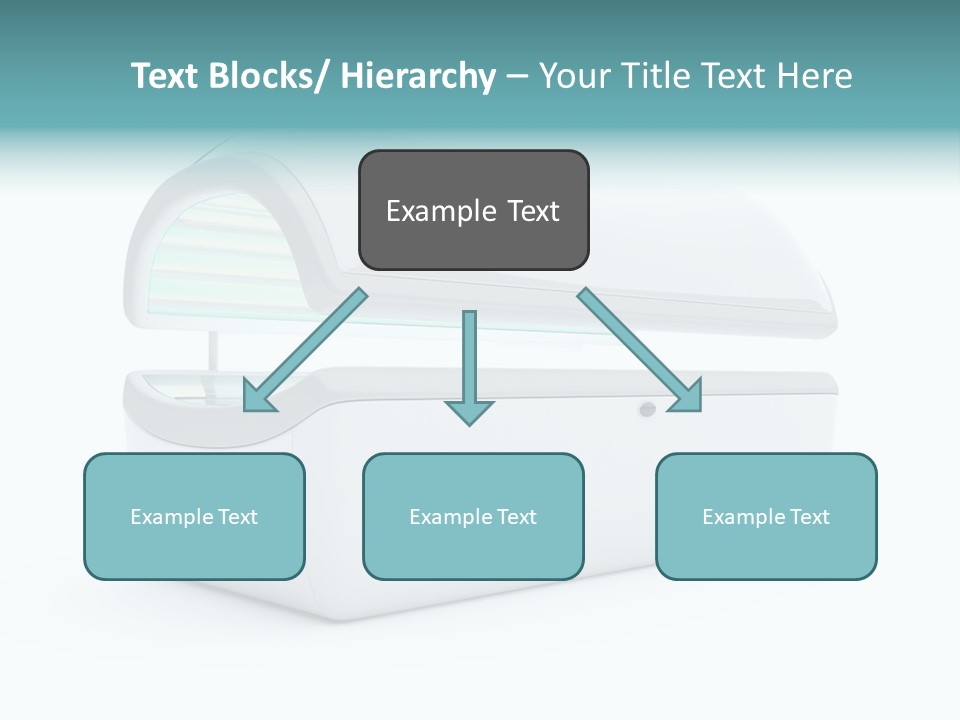 Text Blocks/ Hierarchy – Your Title Text Here

Example Text

Example Text

Example Text

Example Text